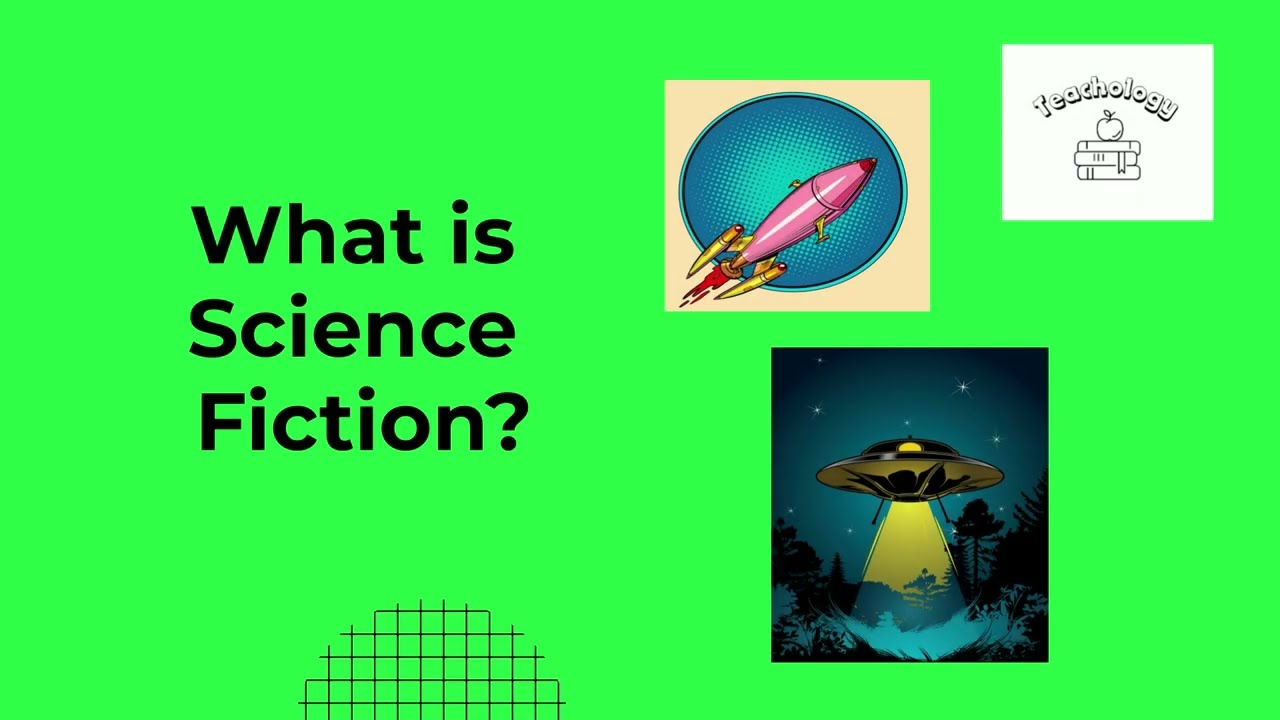 What is Science Fiction?

Teachology